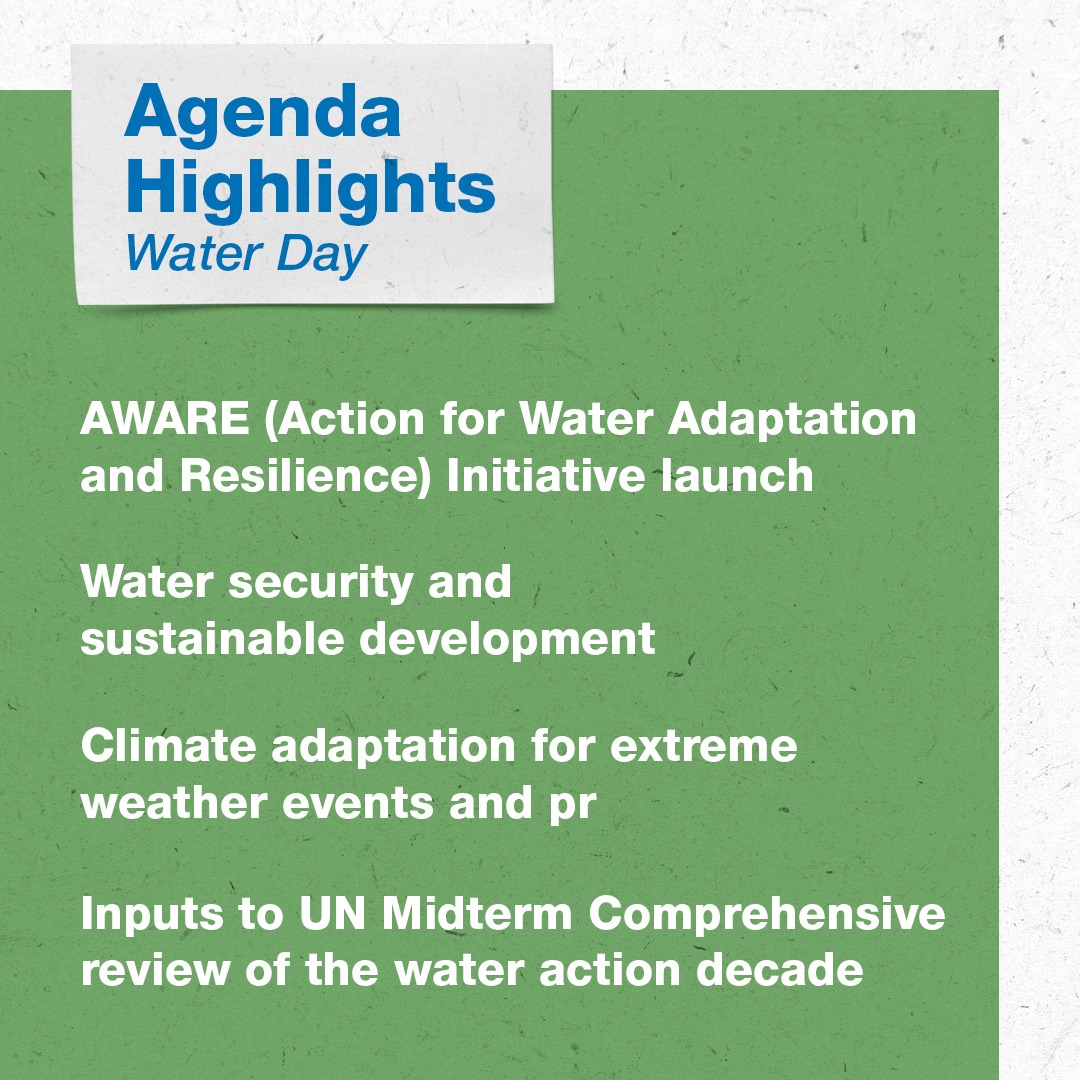 Agenda Highlights
Water Day

AWARE (Action for Water Adaptation and Resilience) Initiative launch

Water security and sustainable development

Climate adaptation for extreme weather events and pr

Inputs to UN Midterm Comprehensive review of the water action decade